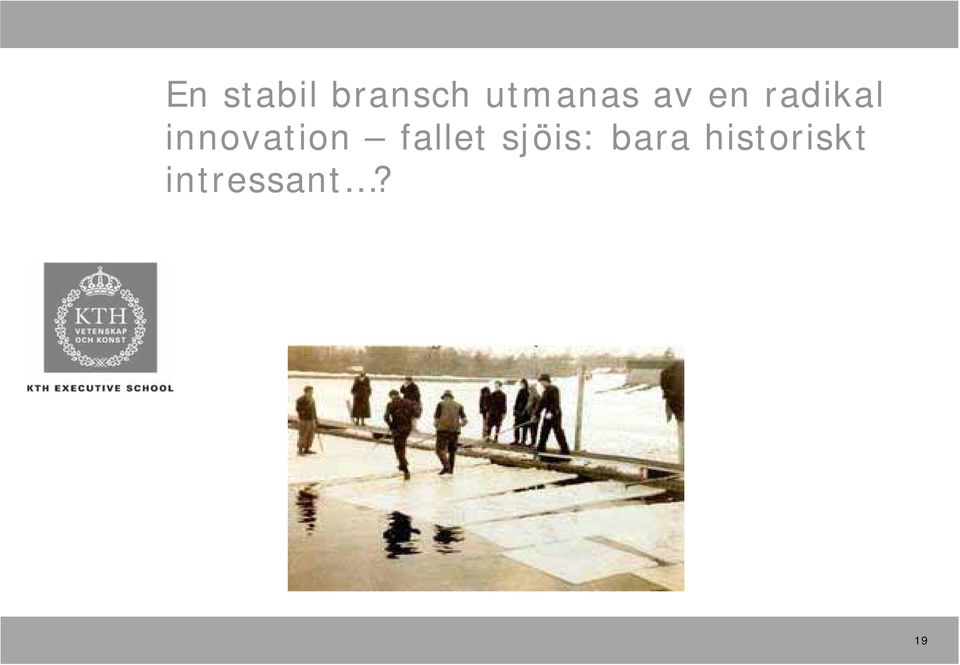 En stabil bransch utmanas av en radikal innovation – fallet sjöis: bara historiskt intressant…?

KTH
VETENSKAP OCH KONST

KTH EXECUTIVE SCHOOL

19